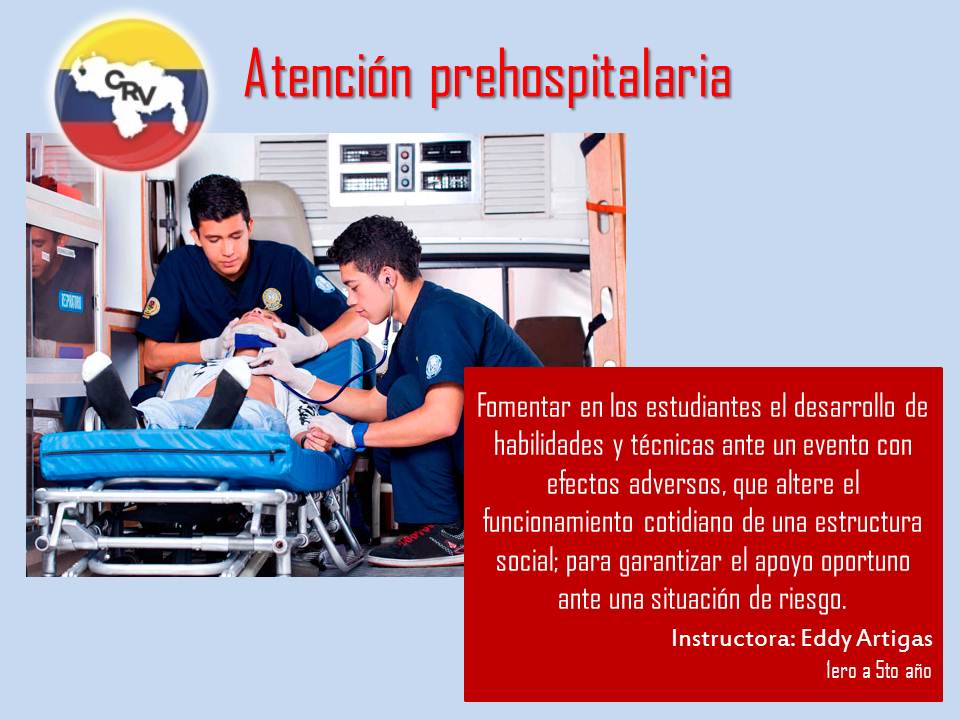 CRV

Atención prehospitalaria

Fomentar en los estudiantes el desarrollo de habilidades y técnicas ante un evento con efectos adversos, que altere el funcionamiento cotidiano de una estructura social; para garantizar el apoyo oportuno ante una situación de riesgo.

Instructora: Eddy Artigas

1ero a 5to año